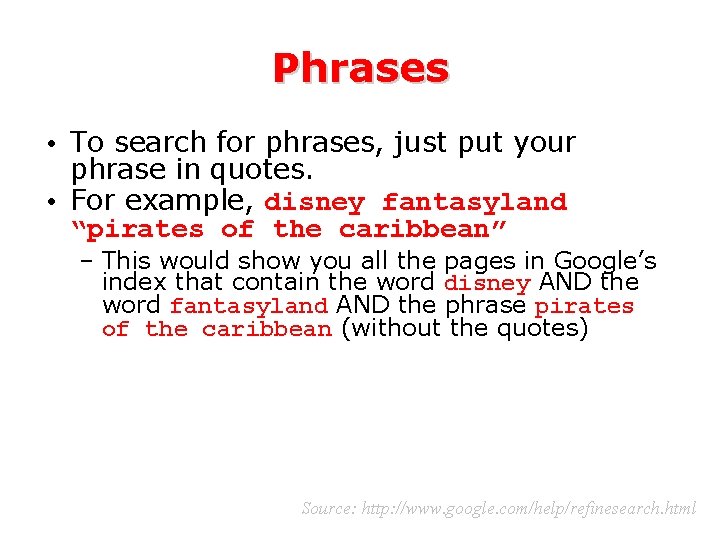 Phrases

• To search for phrases, just put your phrase in quotes.
• For example, disney fantasyland “pirates of the caribbean”
– This would show you all the pages in Google’s index that contain the word disney AND the word fantasyland AND the phrase pirates of the caribbean (without the quotes)

Source: http://www.google.com/help/refinesearch.html